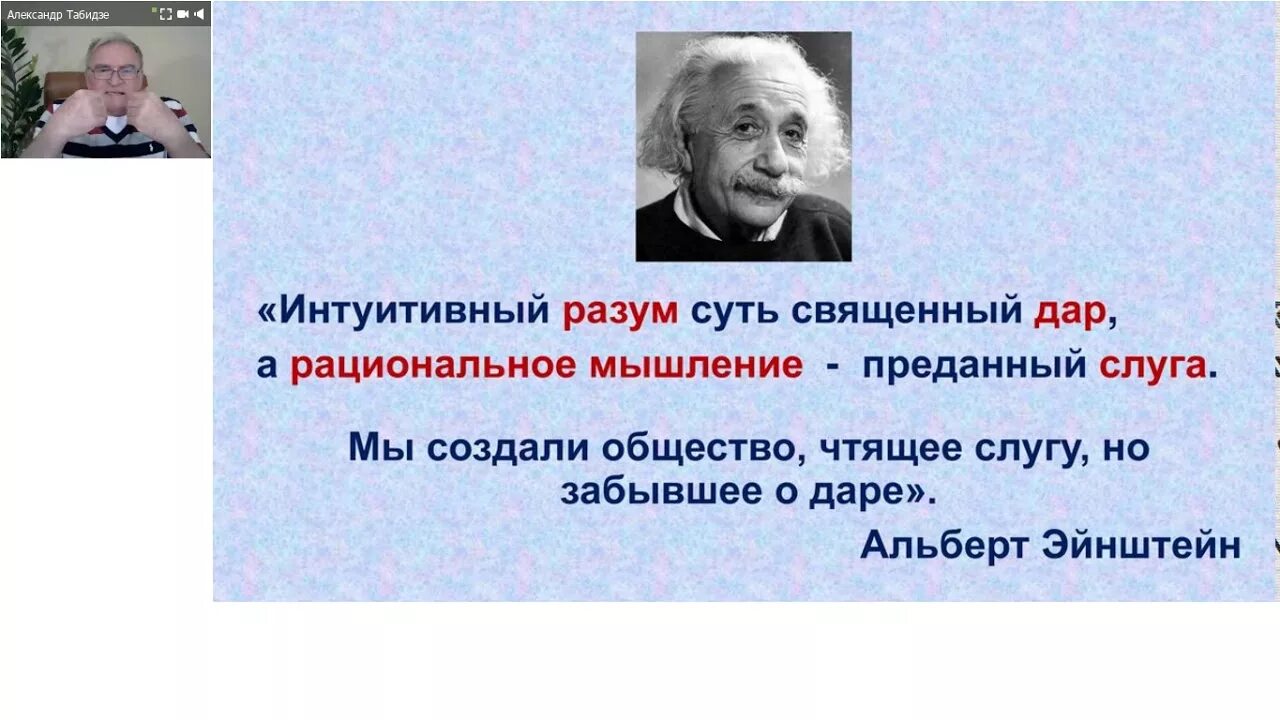 Александр Табидзе

«Интуитивный разум суть священный дар, а рациональное мышление - преданный слуга.

Мы создали общество, чтящее слугу, но забывшее о даре».

Альберт Эйнштейн